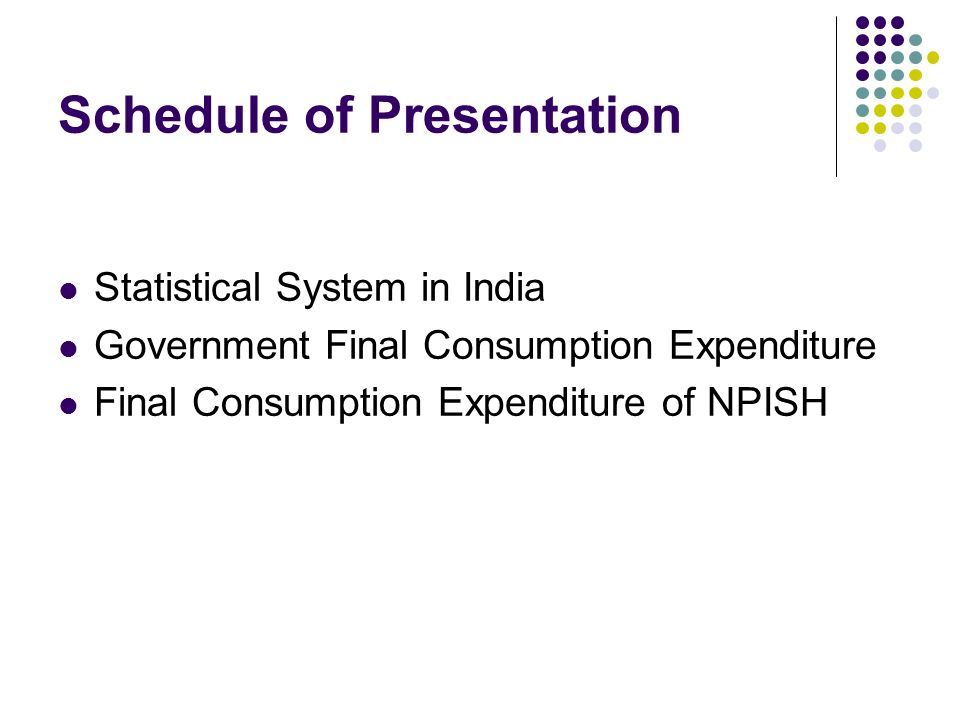 Schedule of Presentation

- Statistical System in India
- Government Final Consumption Expenditure
- Final Consumption Expenditure of NPISH